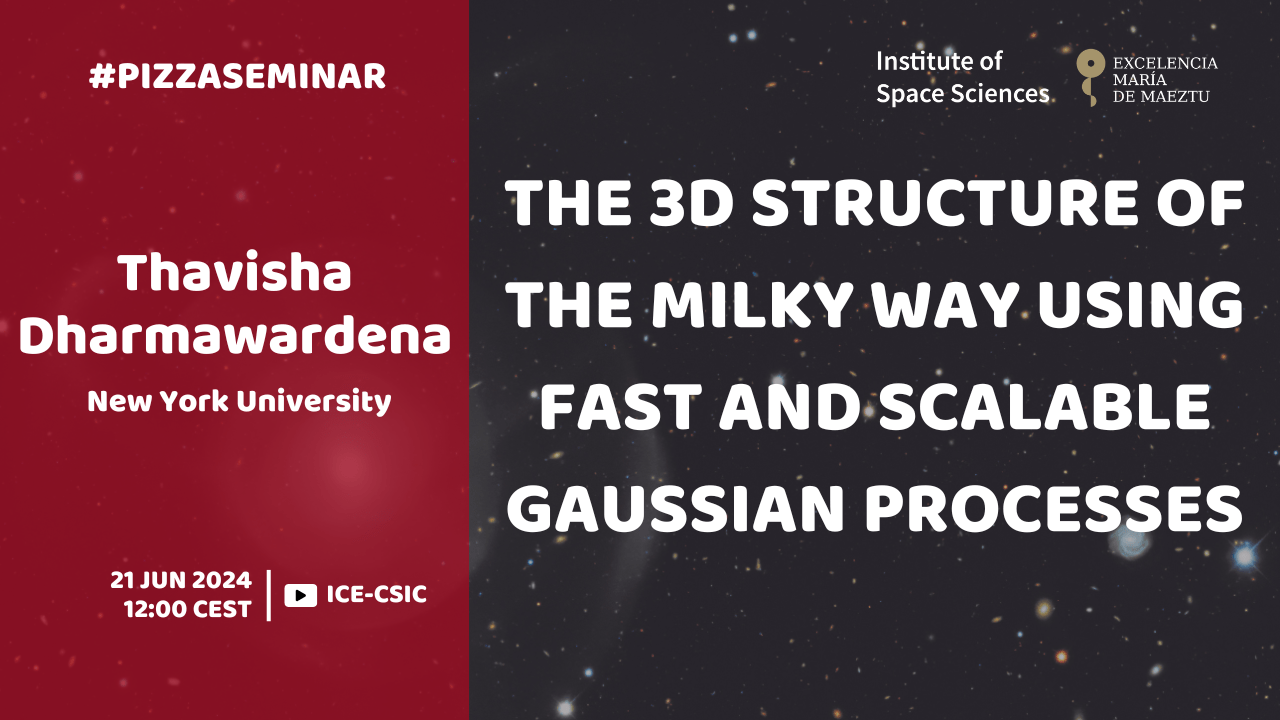 #PIZZASEMINAR

Thavisha Dharmawardena

New York University

21 JUN 2024
12:00 CEST

ICE-CSIC

Institute of Space Sciences

EXCELENCIA MARÍA DE MAEZTU

THE 3D STRUCTURE OF THE MILKY WAY USING FAST AND SCALABLE GAUSSIAN PROCESSES